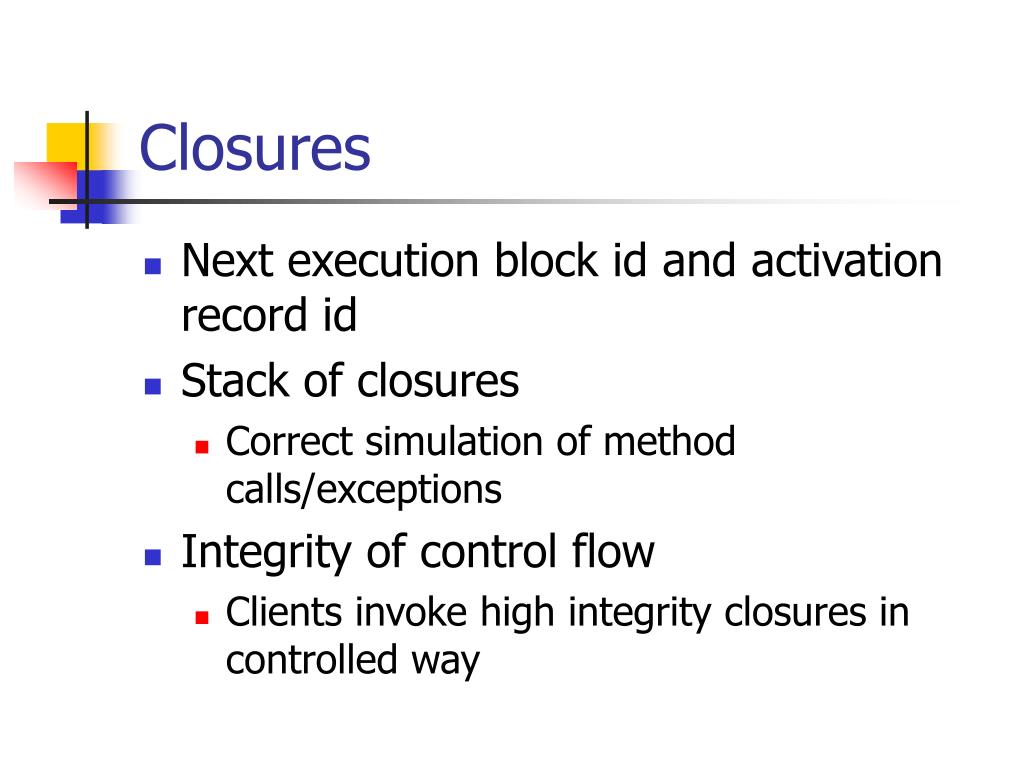 Closures

- Next execution block id and activation record id
- Stack of closures
  - Correct simulation of method calls/exceptions
- Integrity of control flow
  - Clients invoke high integrity closures in controlled way